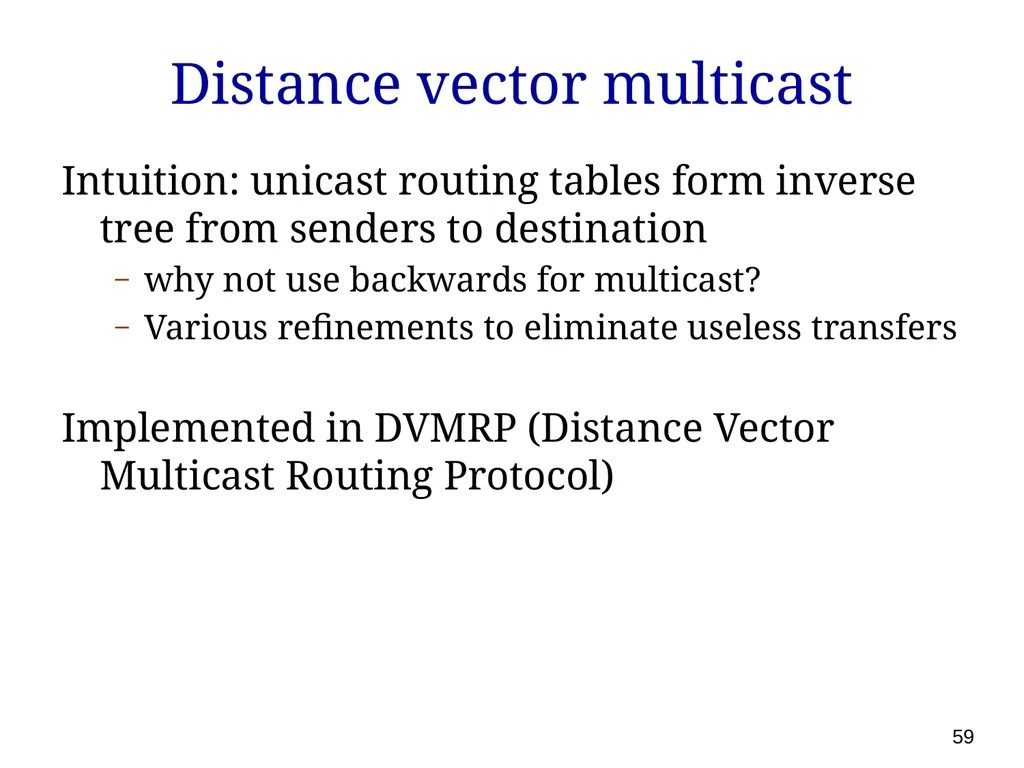 Distance vector multicast

Intuition: unicast routing tables form inverse tree from senders to destination

– why not use backwards for multicast?

– Various refinements to eliminate useless transfers

Implemented in DVMRP (Distance Vector Multicast Routing Protocol)

59